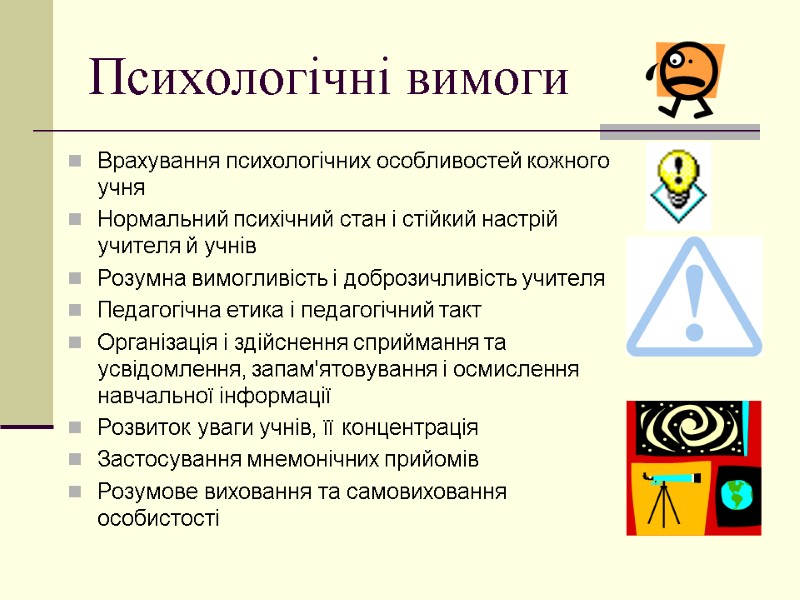 Психологічні вимоги

Врахування психологічних особливостей кожного учня
Нормальний психічний стан і стійкий настрій учителя й учнів
Розумна вимогливість і доброзичливість учителя
Педагогічна етика і педагогічний такт
Організація і здійснення сприймання та усвідомлення, запам'ятовування і осмислення навчальної інформації
Розвиток уваги учнів, її концентрація
Застосування мнемонічних прийомів
Розумове виховання та самовиховання особистості